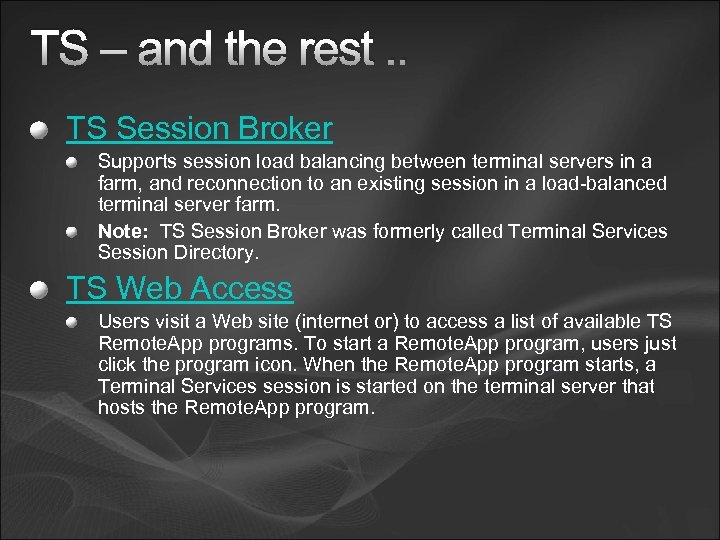 TS – and the rest ..

TS Session Broker

Supports session load balancing between terminal servers in a farm, and reconnection to an existing session in a load-balanced terminal server farm.

Note: TS Session Broker was formerly called Terminal Services Session Directory.

TS Web Access

Users visit a Web site (internet or) to access a list of available TS RemoteApp programs. To start a RemoteApp program, users just click the program icon. When the RemoteApp program starts, a Terminal Services session is started on the terminal server that hosts the RemoteApp program.